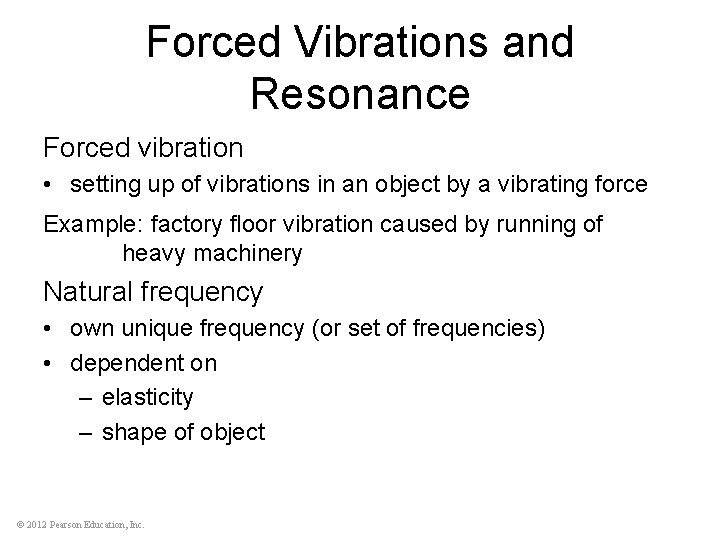 Forced Vibrations and Resonance

Forced vibration

• setting up of vibrations in an object by a vibrating force

Example: factory floor vibration caused by running of heavy machinery

Natural frequency

• own unique frequency (or set of frequencies)

• dependent on

– elasticity

– shape of object

© 2012 Pearson Education, Inc.